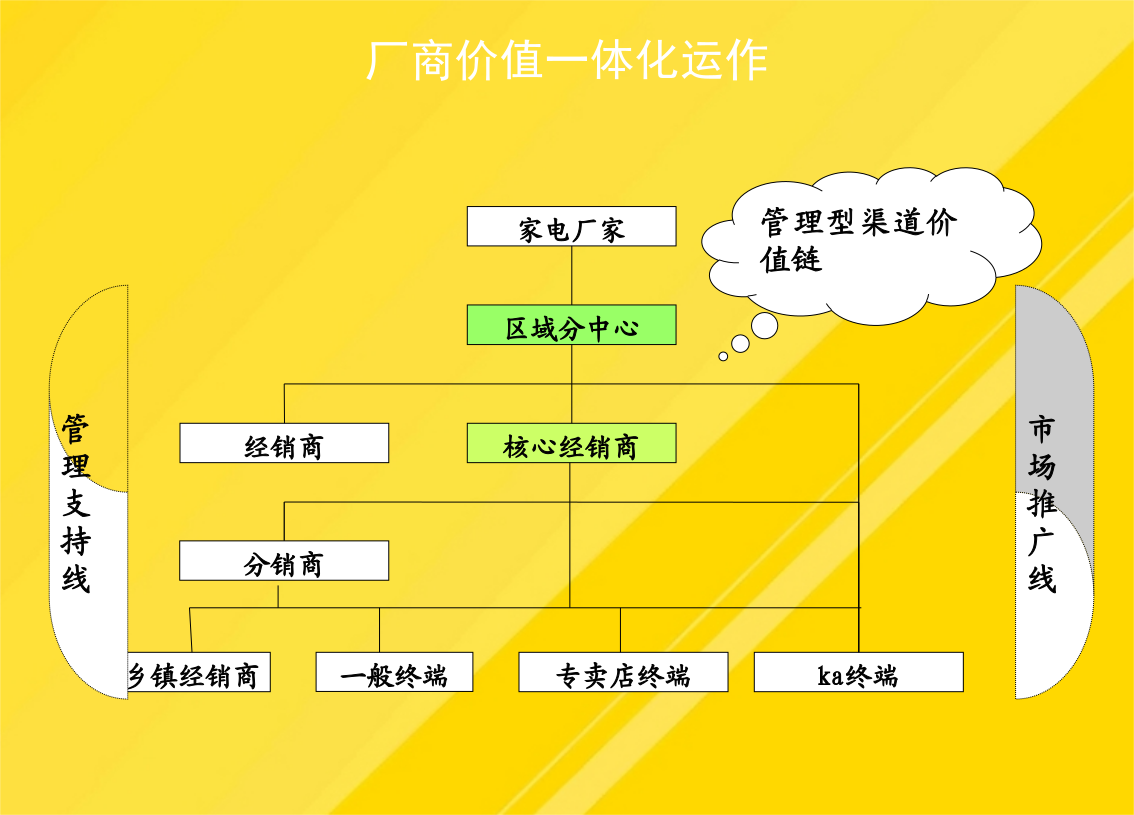 厂商价值一体化运作

家电厂家

管理型渠道价值链

区域分中心

管理支持线

经销商

核心经销商

市场推广线

分销商

乡镇经销商

一般终端

专卖店终端

ka终端